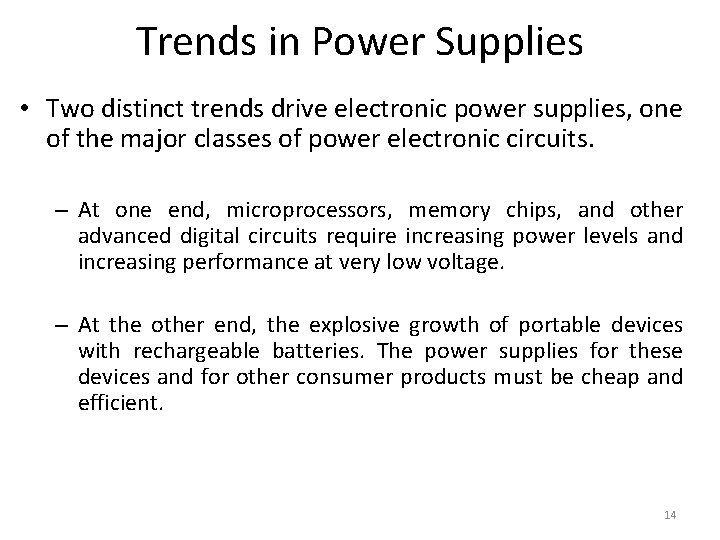 Trends in Power Supplies

• Two distinct trends drive electronic power supplies, one of the major classes of power electronic circuits.

– At one end, microprocessors, memory chips, and other advanced digital circuits require increasing power levels and increasing performance at very low voltage.

– At the other end, the explosive growth of portable devices with rechargeable batteries. The power supplies for these devices and for other consumer products must be cheap and efficient.

14